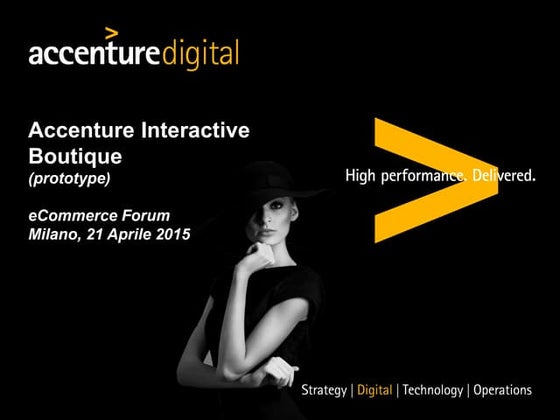 accenturedigital

Accenture Interactive Boutique
(prototype)

eCommerce Forum
Milano, 21 Aprile 2015

High performance. Delivered.

Strategy | Digital | Technology | Operations